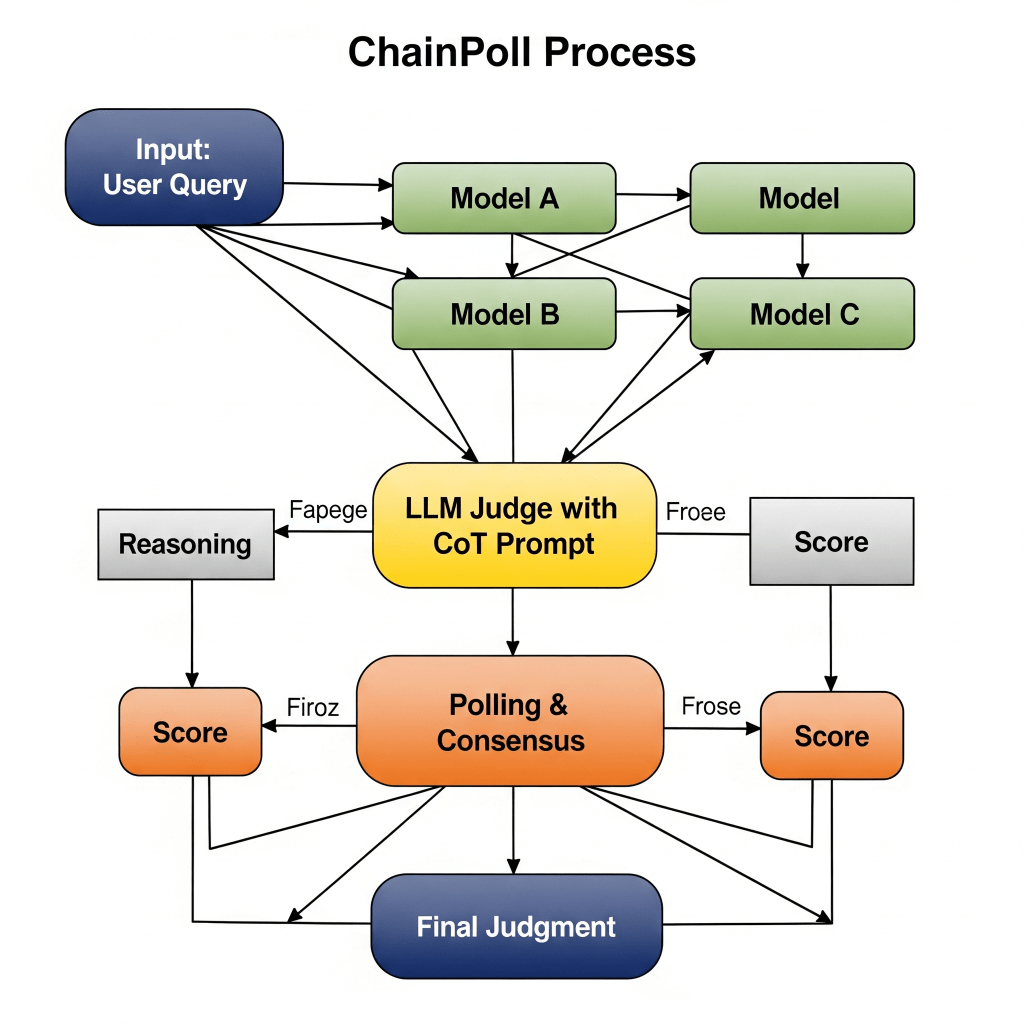 ChainPoll Process

Input:
User Query

Model A

Model

Model B

Model C

Fapege

LLM Judge with CoT Prompt

Froee

Reasoning

Score

Firoz

Polling & Consensus

Frose

Score

Score

Final Judgment